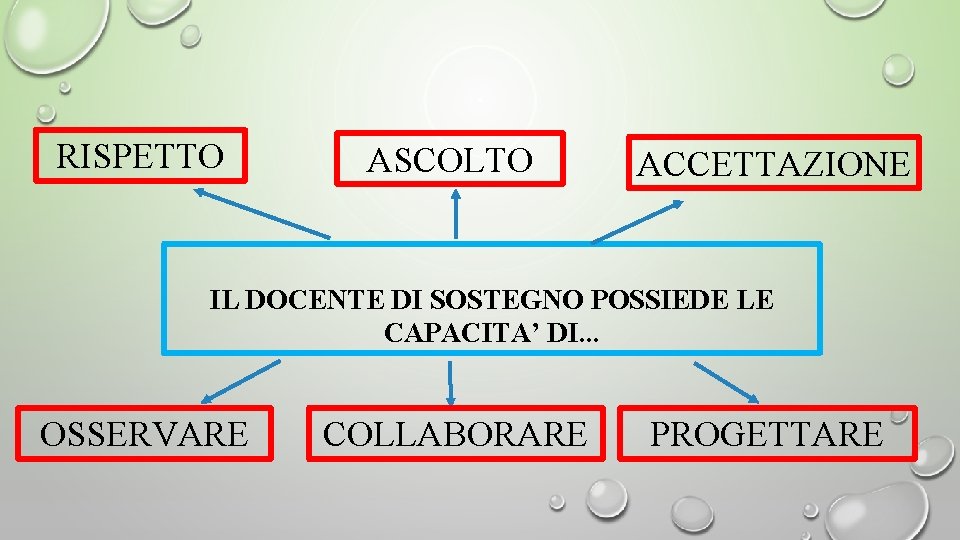 RISPETTO

ASCOLTO

ACCETTAZIONE

IL DOCENTE DI SOSTEGNO POSSIEDE LE CAPACITA' DI...

OSSERVARE

COLLABORARE

PROGETTARE